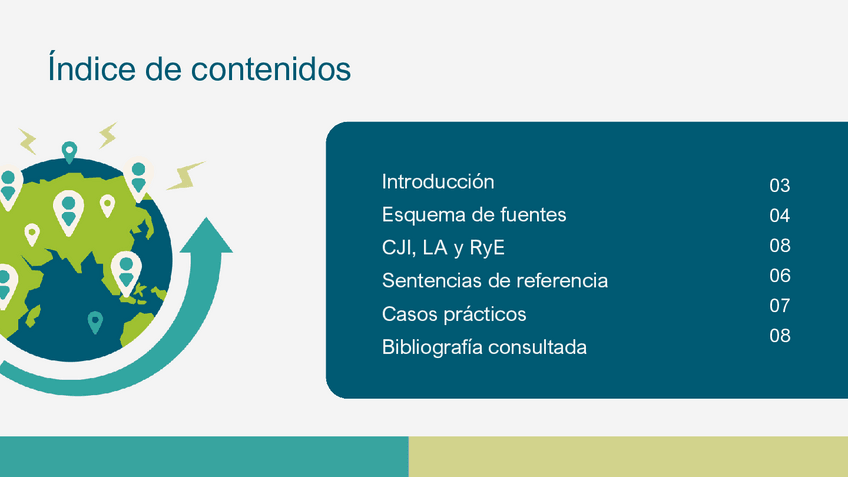 Índice de contenidos

Introducción
Esquema de fuentes
CJI, LA y RyE
Sentencias de referencia
Casos prácticos
Bibliografía consultada

03
04
08
06
07
08